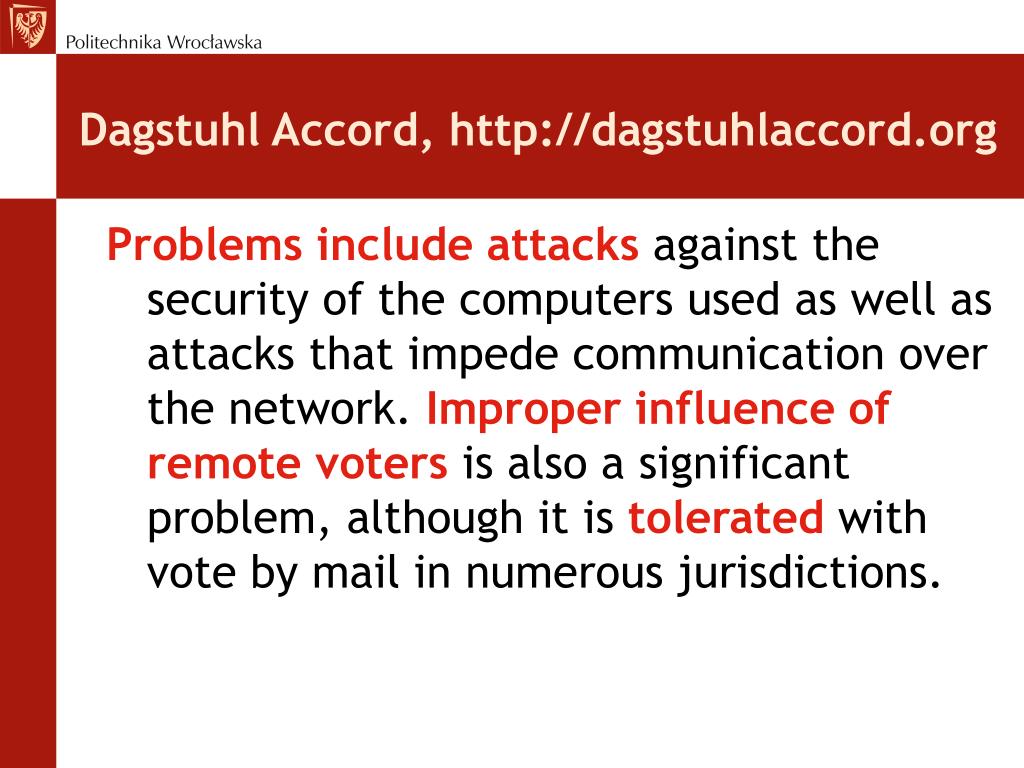 Politechnika Wrocławska

Dagstuhl Accord, http://dagstuhlaccord.org

Problems include attacks against the security of the computers used as well as attacks that impede communication over the network. Improper influence of remote voters is also a significant problem, although it is tolerated with vote by mail in numerous jurisdictions.